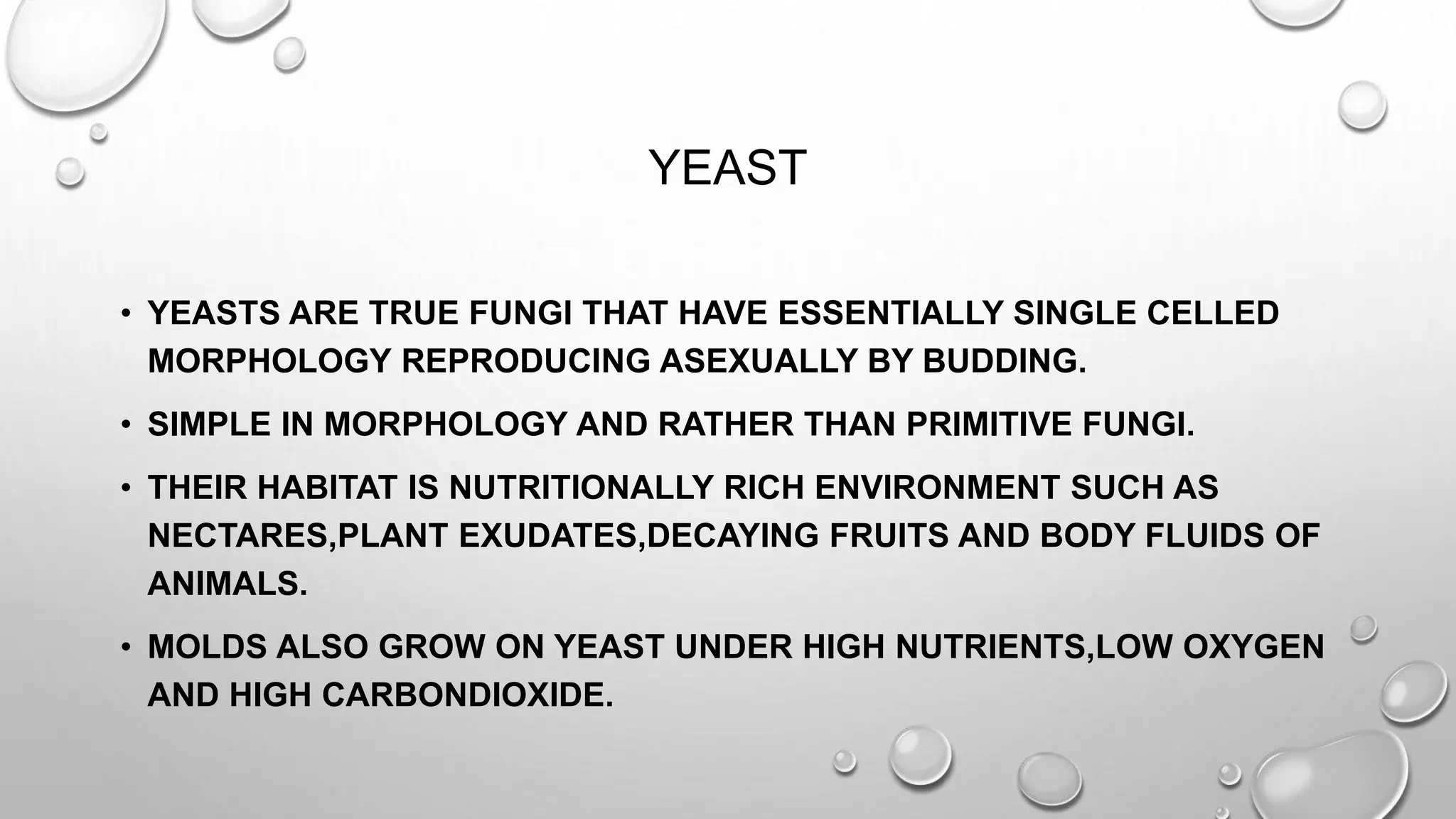 YEAST

• YEASTS ARE TRUE FUNGI THAT HAVE ESSENTIALLY SINGLE CELLED MORPHOLOGY REPRODUCING ASEXUALLY BY BUDDING.

• SIMPLE IN MORPHOLOGY AND RATHER THAN PRIMITIVE FUNGI.

• THEIR HABITAT IS NUTRITIONALLY RICH ENVIRONMENT SUCH AS NECTARES,PLANT EXUDATES,DECAYING FRUITS AND BODY FLUIDS OF ANIMALS.

• MOLDS ALSO GROW ON YEAST UNDER HIGH NUTRIENTS,LOW OXYGEN AND HIGH CARBONDIOXIDE.